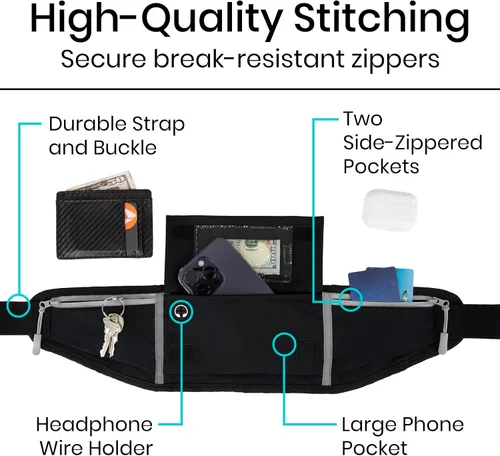 High-Quality Stitching

Secure break-resistant zippers

Durable Strap
and Buckle

Two
Side-Zippered
Pockets

Headphone
Wire Holder

Large Phone
Pocket